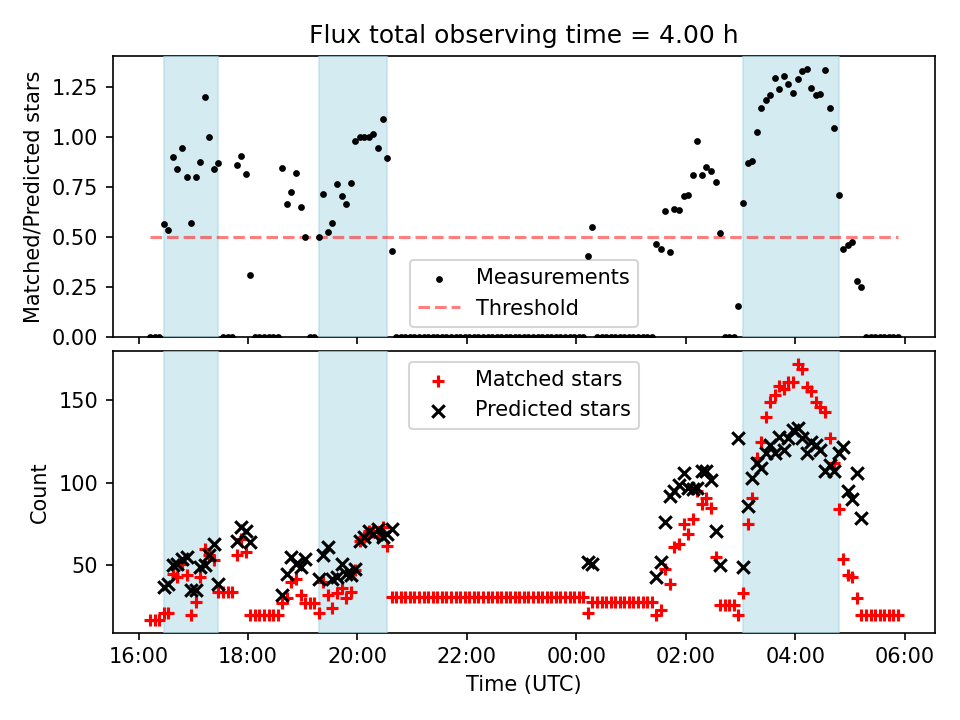 Flux total observing time = 4.00 h

Matched/Predicted stars

1.25
1.00
0.75
0.50
0.25
0.00

Measurements
Threshold

Count

150
100
50

Matched stars
Predicted stars

16:00
18:00
20:00
22:00
00:00
02:00
04:00
06:00

Time (UTC)